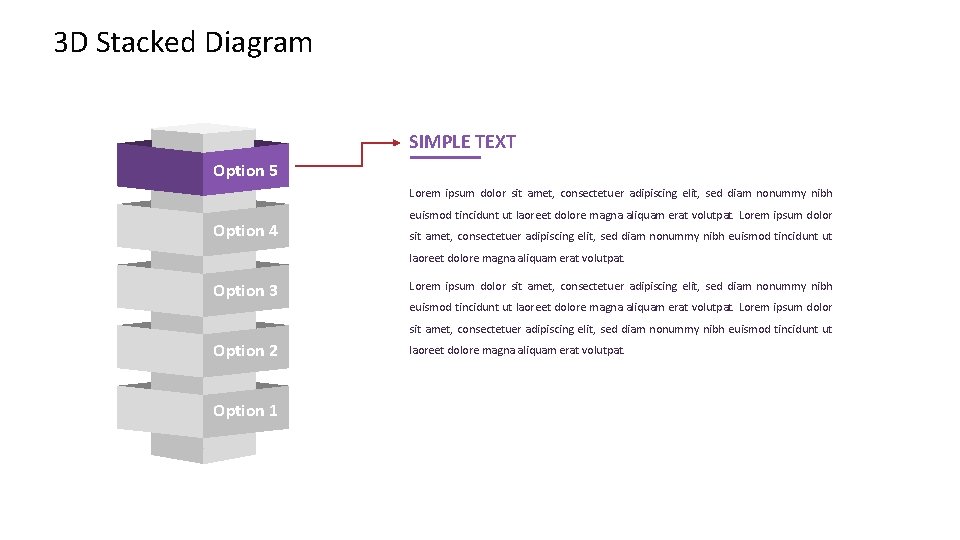 3D Stacked Diagram

Option 5

Option 4

Option 3

Option 2

Option 1

SIMPLE TEXT

Lorem ipsum dolor sit amet, consectetuer adipiscing elit, sed diam nonummy nibh euismod tincidunt ut laoreet dolore magna aliquam erat volutpat. Lorem ipsum dolor sit amet, consectetuer adipiscing elit, sed diam nonummy nibh euismod tincidunt ut laoreet dolore magna aliquam erat volutpat.

Lorem ipsum dolor sit amet, consectetuer adipiscing elit, sed diam nonummy nibh euismod tincidunt ut laoreet dolore magna aliquam erat volutpat. Lorem ipsum dolor sit amet, consectetuer adipiscing elit, sed diam nonummy nibh euismod tincidunt ut laoreet dolore magna aliquam erat volutpat.